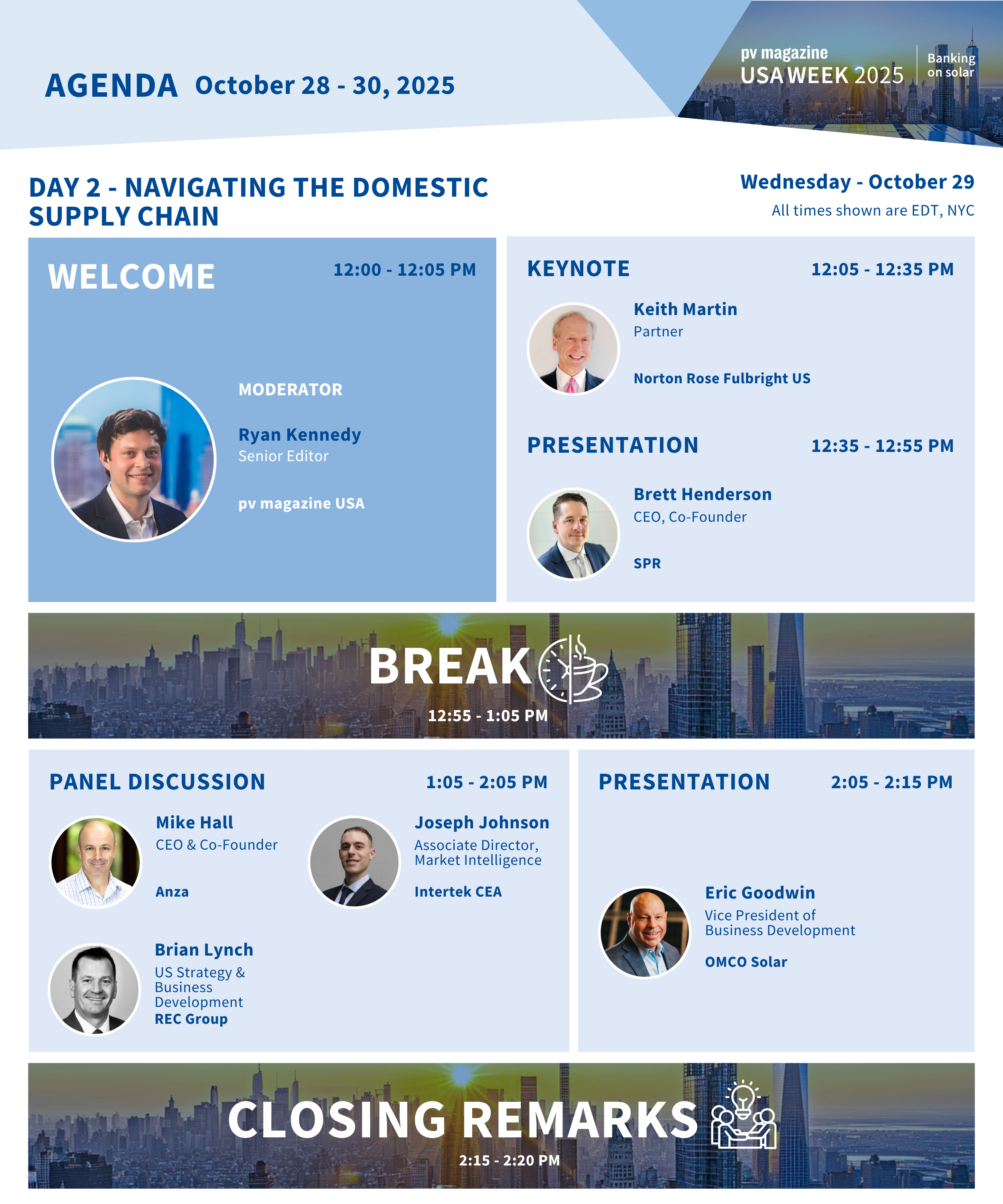 AGENDA October 28 - 30, 2025

pv magazine USA WEEK 2025 Banking on solar

DAY 2 - NAVIGATING THE DOMESTIC SUPPLY CHAIN

Wednesday - October 29
All times shown are EDT, NYC

WELCOME 12:00 - 12:05 PM

MODERATOR

Ryan Kennedy
Senior Editor

pv magazine USA

KEYNOTE 12:05 - 12:35 PM

Keith Martin
Partner

Norton Rose Fulbright US

PRESENTATION 12:35 - 12:55 PM

Brett Henderson
CEO, Co-Founder

SPR

BREAK
12:55 - 1:05 PM

PANEL DISCUSSION 1:05 - 2:05 PM

Mike Hall
CEO & Co-Founder

Anza

Joseph Johnson
Associate Director, Market Intelligence

Intertek CEA

Brian Lynch
US Strategy & Business Development
REC Group

PRESENTATION 2:05 - 2:15 PM

Eric Goodwin
Vice President of Business Development

OMCO Solar

CLOSING REMARKS
2:15 - 2:20 PM